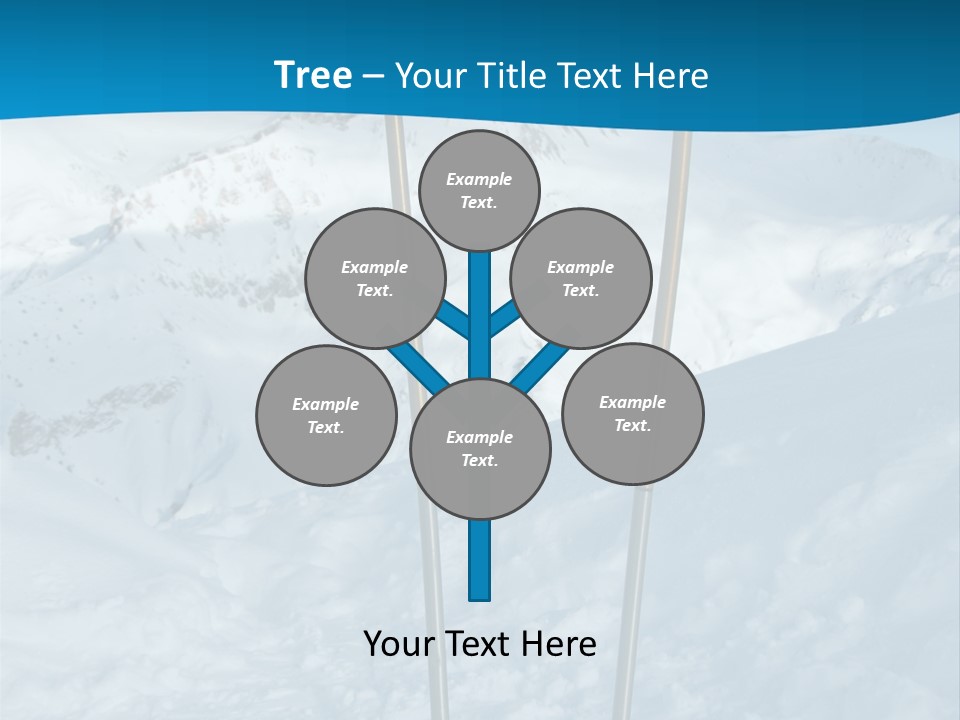 Tree – Your Title Text Here

Example Text.

Example Text.

Example Text.

Example Text.

Example Text.

Example Text.

Your Text Here